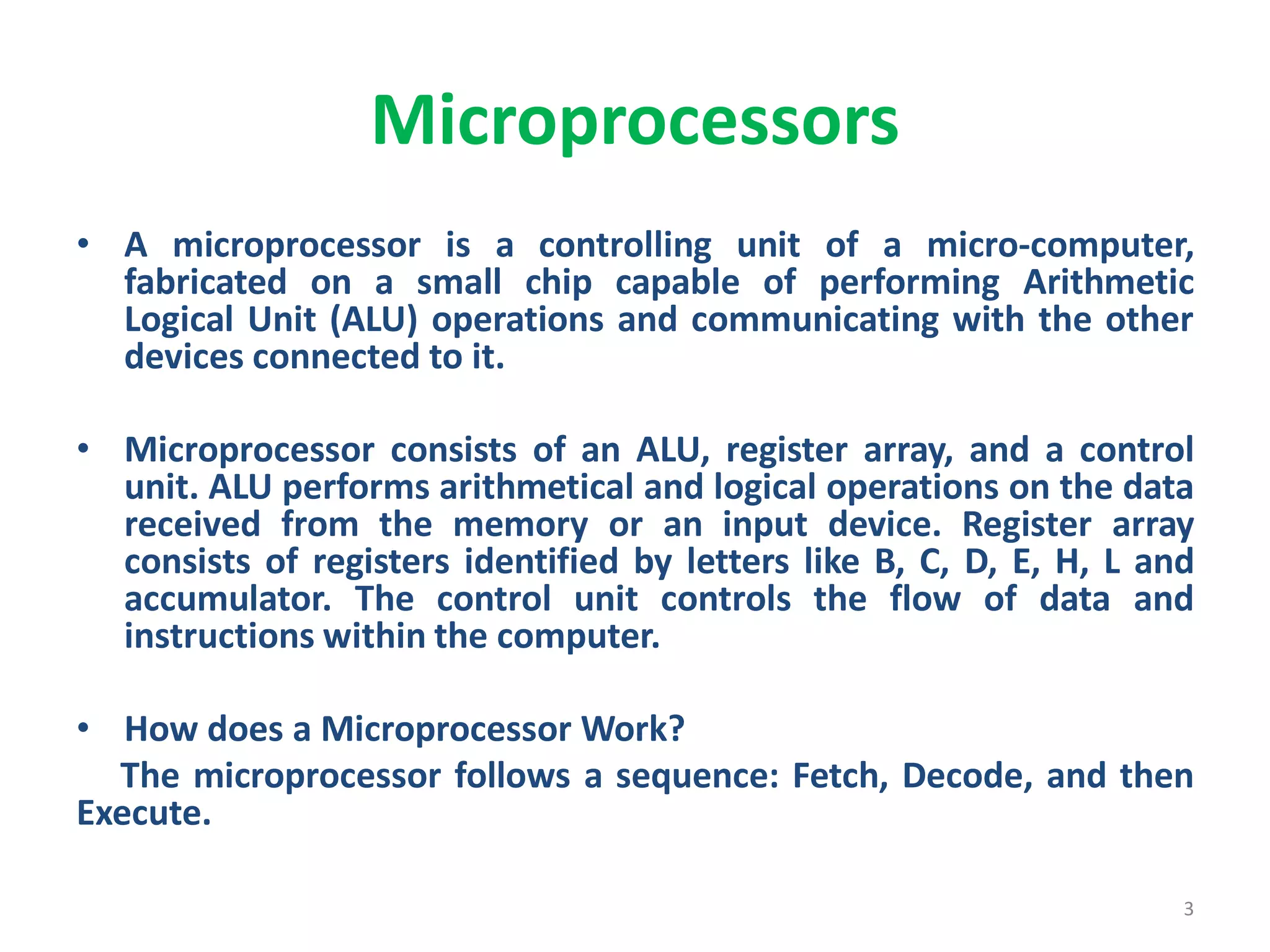 Microprocessors

• A microprocessor is a controlling unit of a micro-computer, fabricated on a small chip capable of performing Arithmetic Logical Unit (ALU) operations and communicating with the other devices connected to it.

• Microprocessor consists of an ALU, register array, and a control unit. ALU performs arithmetical and logical operations on the data received from the memory or an input device. Register array consists of registers identified by letters like B, C, D, E, H, L and accumulator. The control unit controls the flow of data and instructions within the computer.

• How does a Microprocessor Work?

The microprocessor follows a sequence: Fetch, Decode, and then Execute.

3